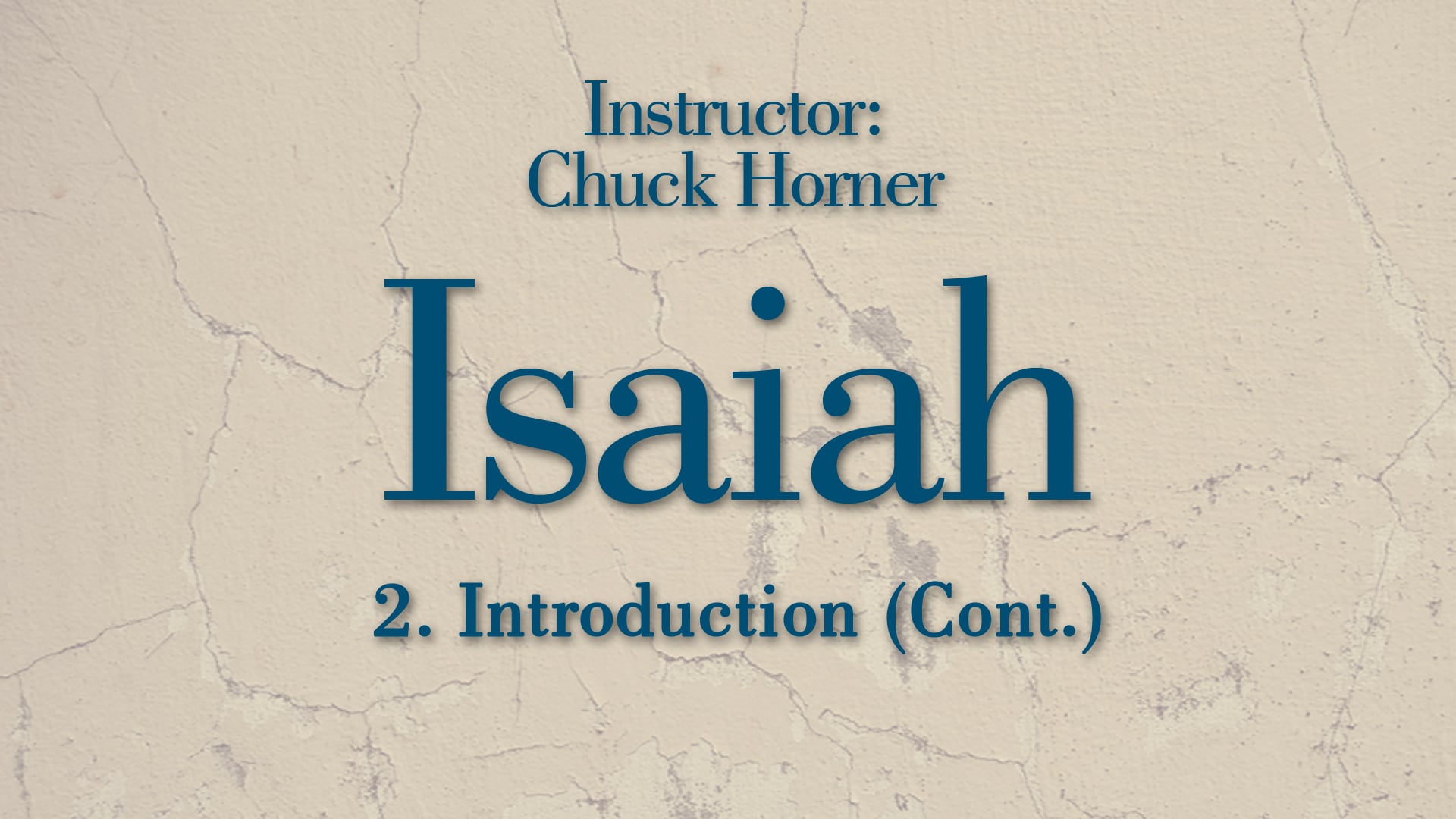 Instructor:
Chuck Horner

Isaiah

2. Introduction (Cont.)